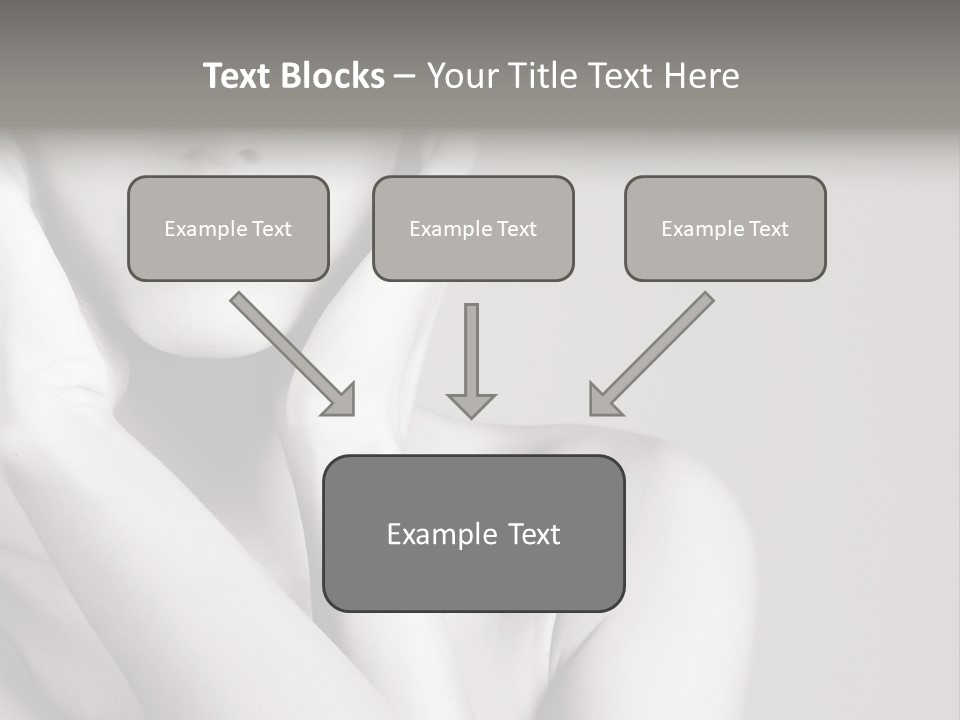 Text Blocks – Your Title Text Here

Example Text

Example Text

Example Text

Example Text